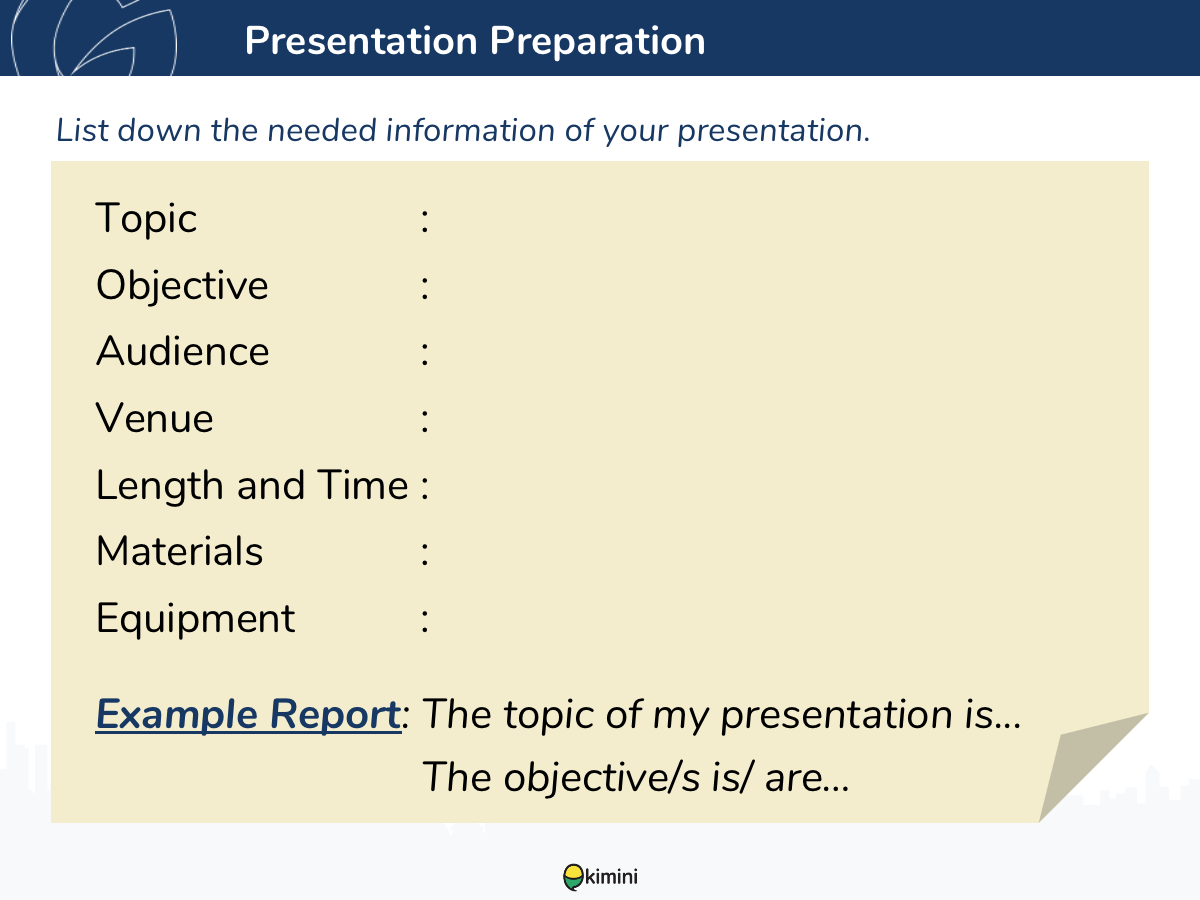 Presentation Preparation

List down the needed information of your presentation.

Topic :
Objective :
Audience :
Venue :
Length and Time :
Materials :
Equipment :

Example Report: The topic of my presentation is...
The objective/s is/ are...

kimini